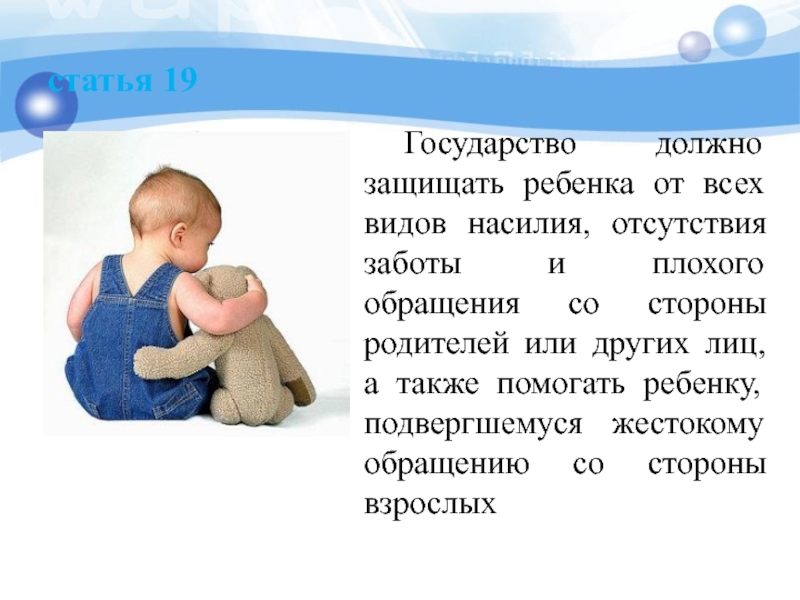 статья 19

Государство должно защищать ребенка от всех видов насилия, отсутствия заботы и плохого обращения со стороны родителей или других лиц, а также помогать ребенку, подвергшемуся жестокому обращению со стороны взрослых